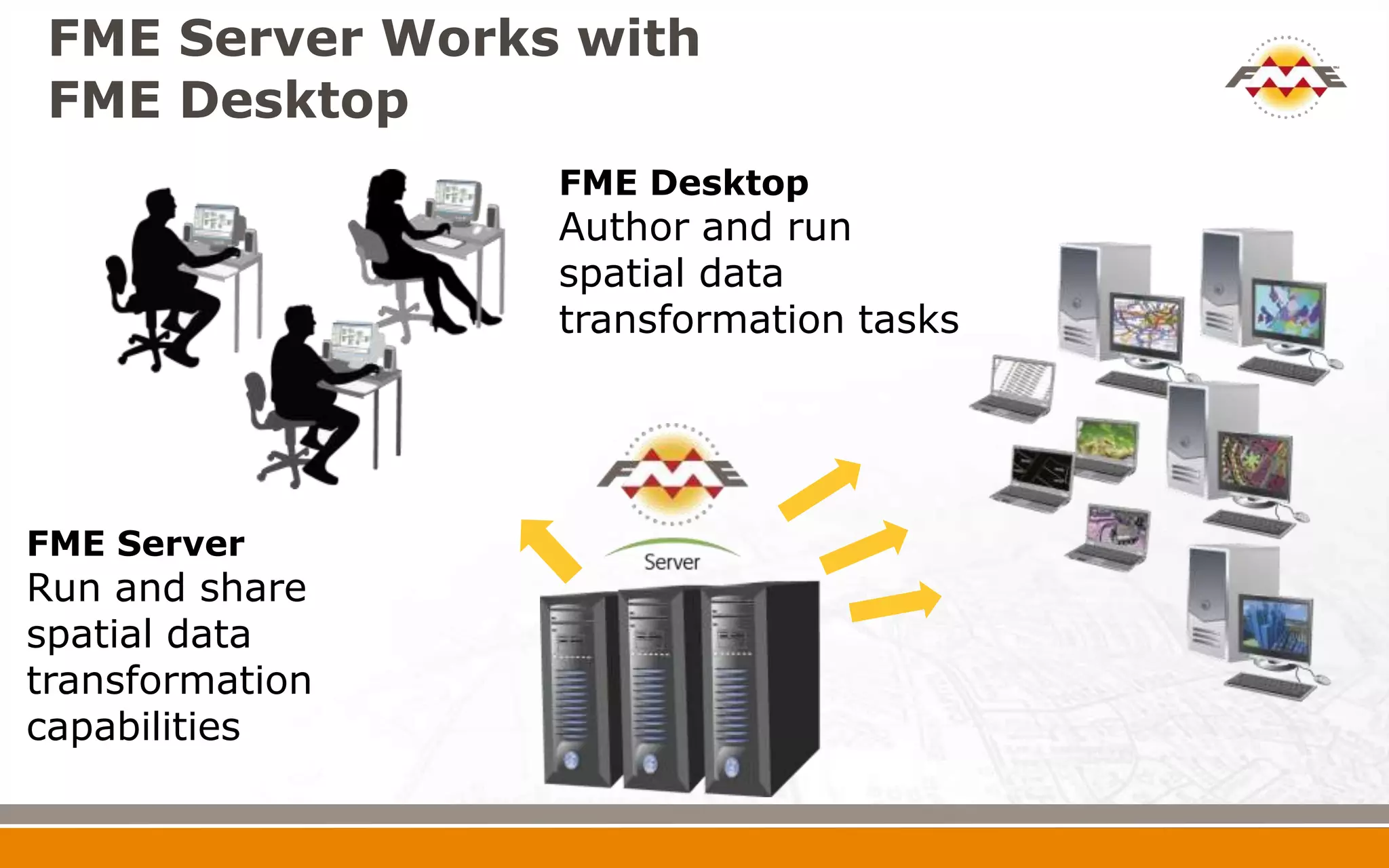 FME Server Works with FME Desktop

FME

FME Desktop
Author and run spatial data transformation tasks

FME
Server

FME Server
Run and share spatial data transformation capabilities